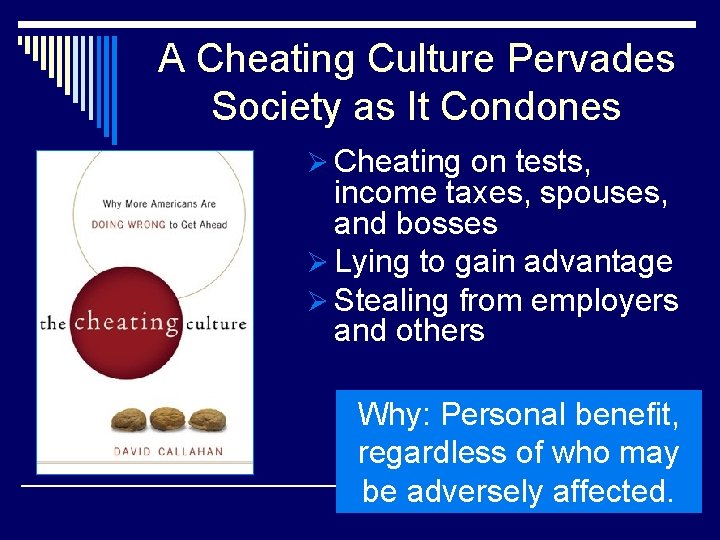 A Cheating Culture Pervades Society as It Condones

Why More Americans Are DOING WRONG to Get Ahead

the cheating culture

DAVID CALLAHAN

➢ Cheating on tests, income taxes, spouses, and bosses
➢ Lying to gain advantage
➢ Stealing from employers and others

Why: Personal benefit, regardless of who may be adversely affected.